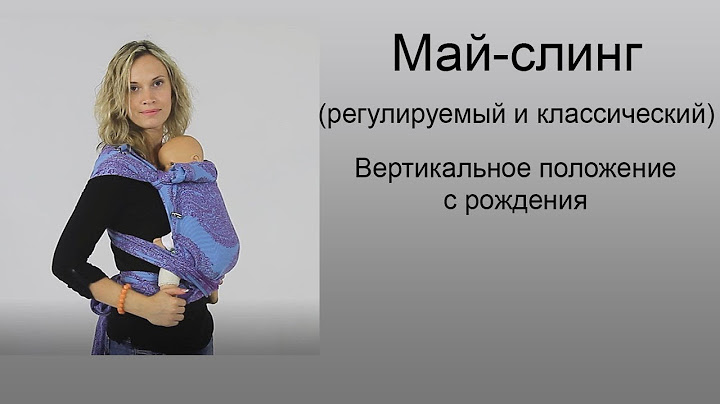 Май-слинг

(регулируемый и классический)

Вертикальное положение с рождения